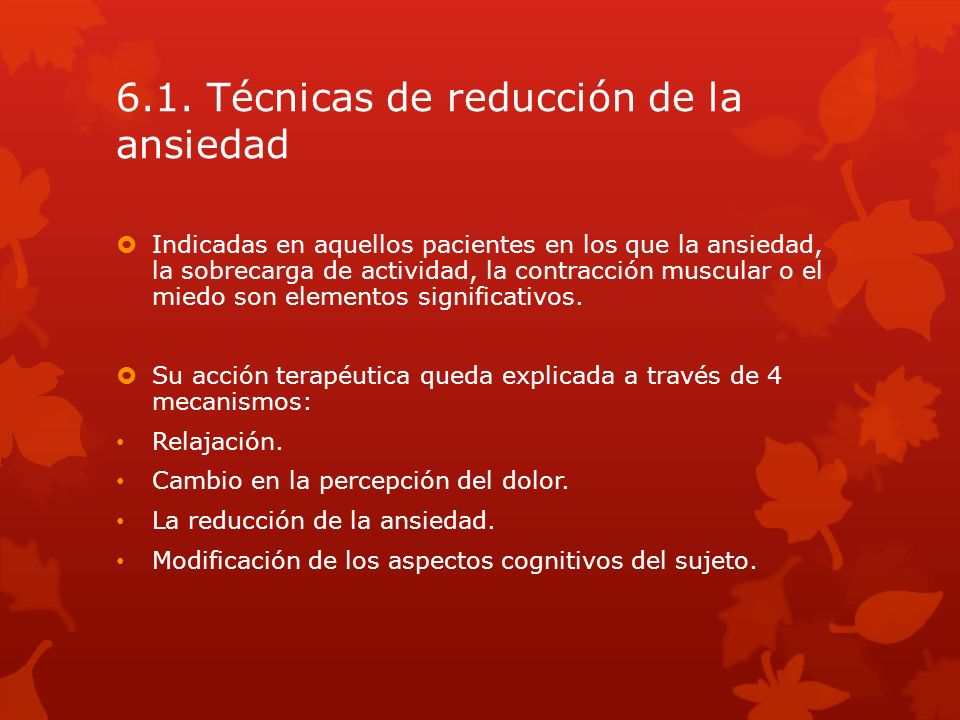 6.1. Técnicas de reducción de la ansiedad

Indicadas en aquellos pacientes en los que la ansiedad, la sobrecarga de actividad, la contracción muscular o el miedo son elementos significativos.

Su acción terapéutica queda explicada a través de 4 mecanismos:
• Relajación.
• Cambio en la percepción del dolor.
• La reducción de la ansiedad.
• Modificación de los aspectos cognitivos del sujeto.